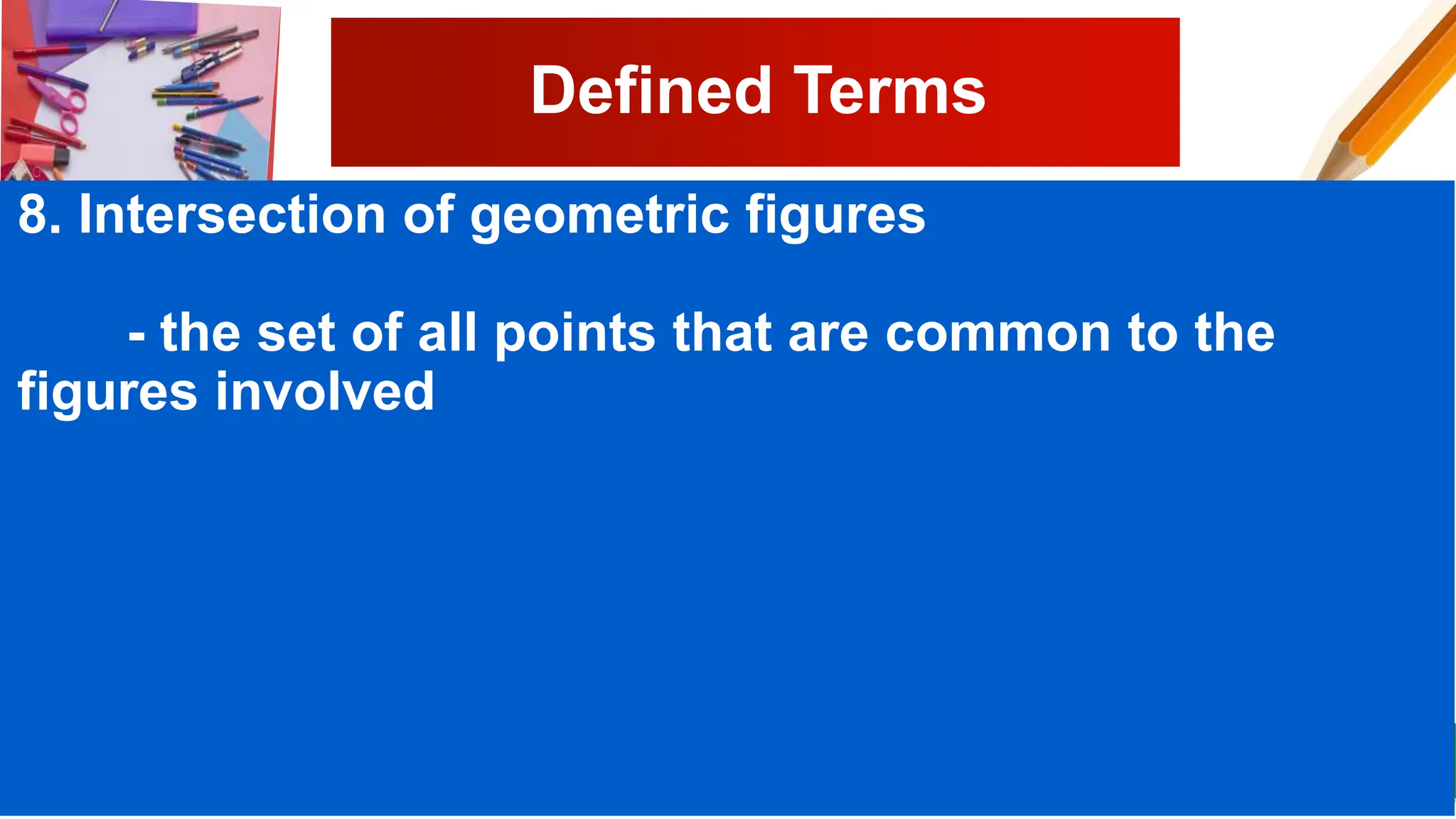 Defined Terms

8. Intersection of geometric figures

- the set of all points that are common to the figures involved